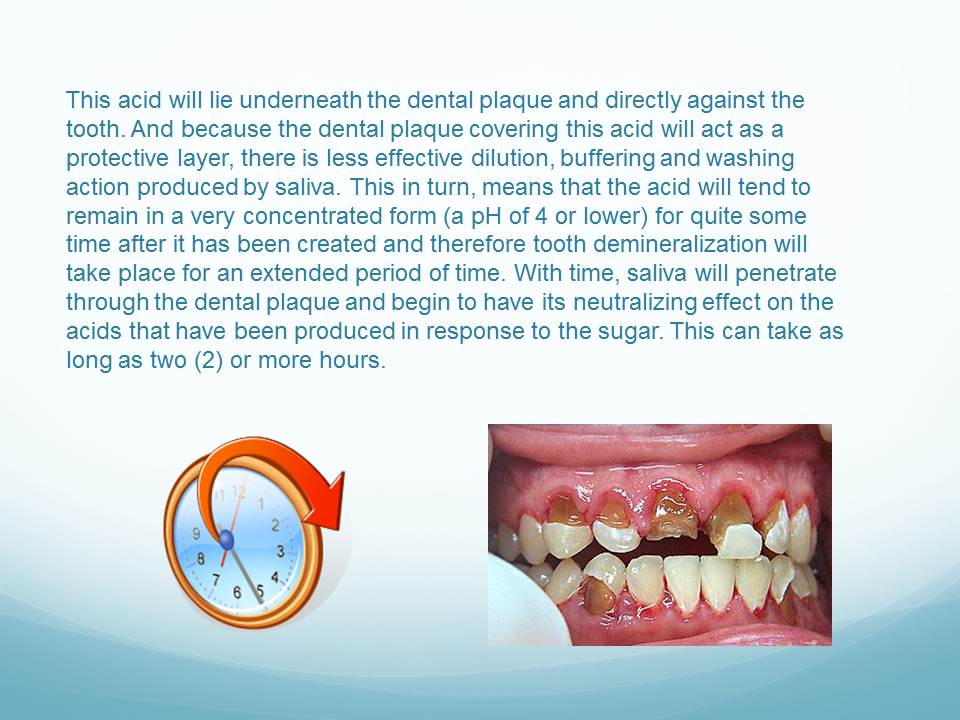 This acid will lie underneath the dental plaque and directly against the tooth. And because the dental plaque covering this acid will act as a protective layer, there is less effective dilution, buffering and washing action produced by saliva. This in turn, means that the acid will tend to remain in a very concentrated form (a pH of 4 or lower) for quite some time after it has been created and therefore tooth demineralization will take place for an extended period of time. With time, saliva will penetrate through the dental plaque and begin to have its neutralizing effect on the acids that have been produced in response to the sugar. This can take as long as two (2) or more hours.

11 12 1 2 3 4 5 6 7 8 9